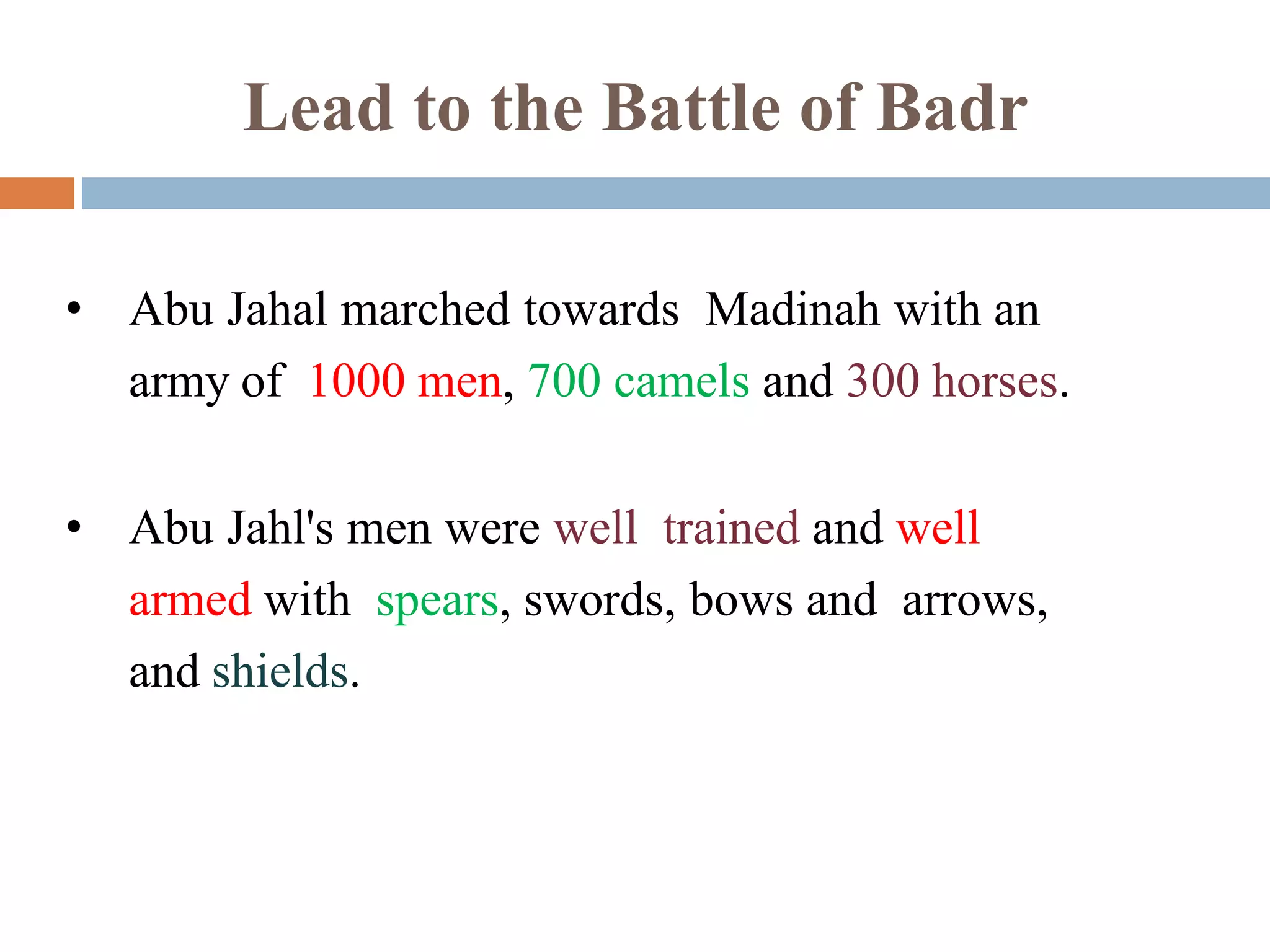 Lead to the Battle of Badr

• Abu Jahal marched towards Madinah with an army of 1000 men, 700 camels and 300 horses.

• Abu Jahl's men were well trained and well armed with spears, swords, bows and arrows, and shields.